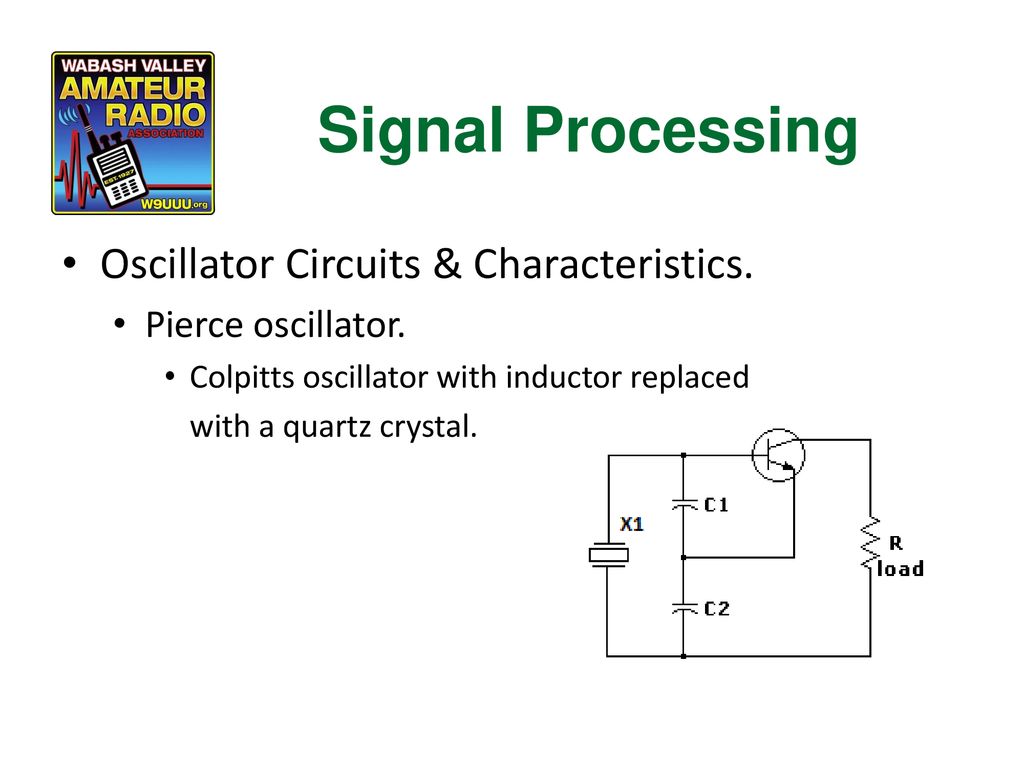 WABASH VALLEY
AMATEUR
RADIO
ASSOCIATION
EST. 1927
W9UUU.org

Signal Processing

• Oscillator Circuits & Characteristics.
• Pierce oscillator.
• Colpitts oscillator with inductor replaced with a quartz crystal.

X1
C1
C2
R
load